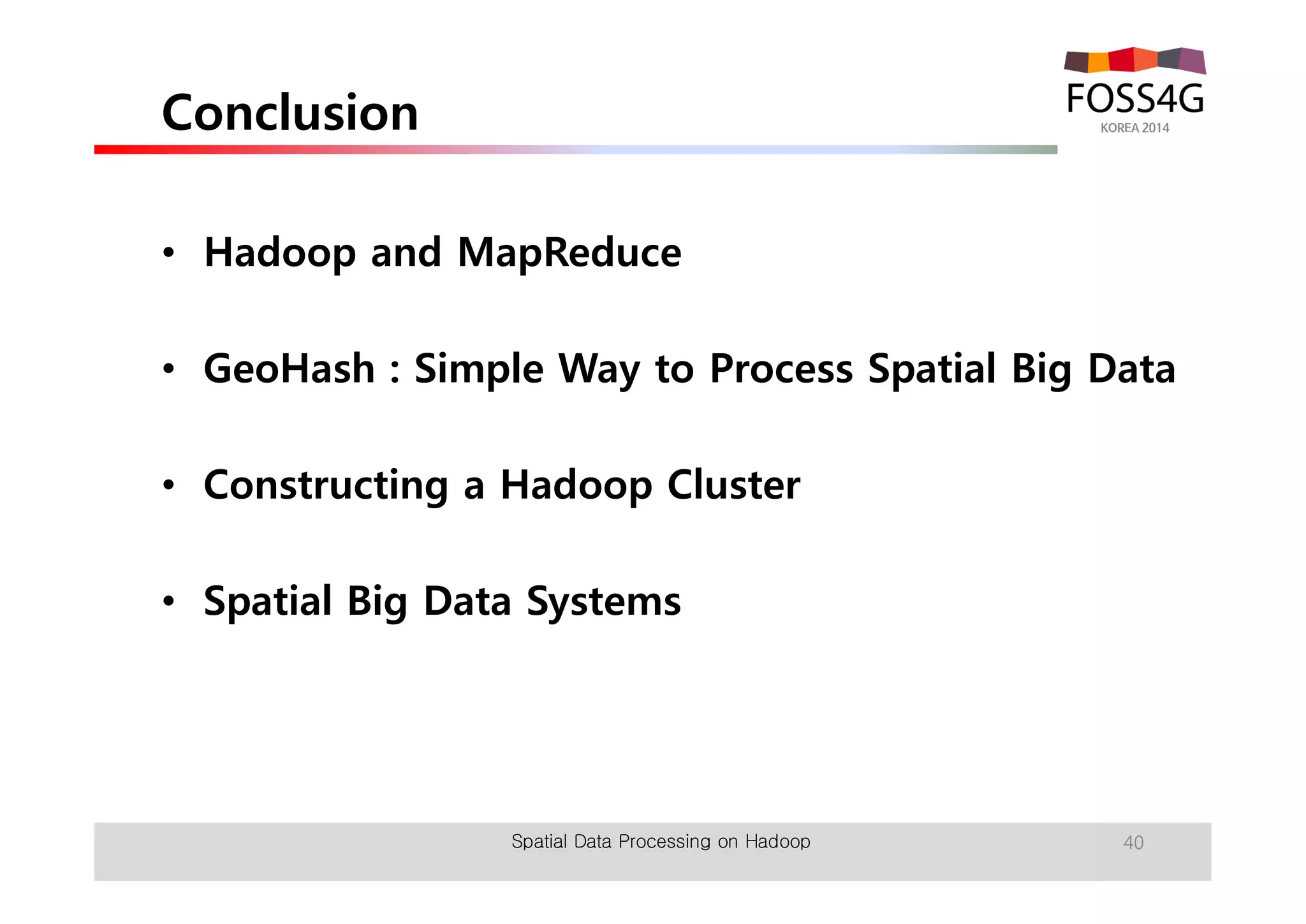 Conclusion

FOSS4G
KOREA 2014

• Hadoop and MapReduce

• GeoHash : Simple Way to Process Spatial Big Data

• Constructing a Hadoop Cluster

• Spatial Big Data Systems

Spatial Data Processing on Hadoop

40